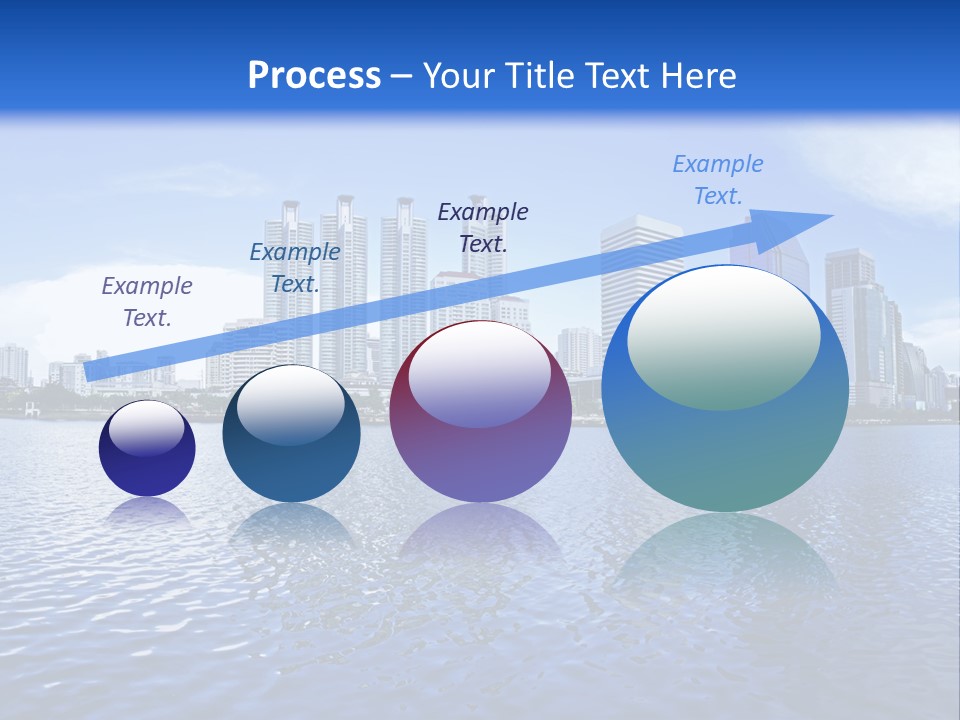 Process – Your Title Text Here

Example Text.

Example Text.

Example Text.

Example Text.